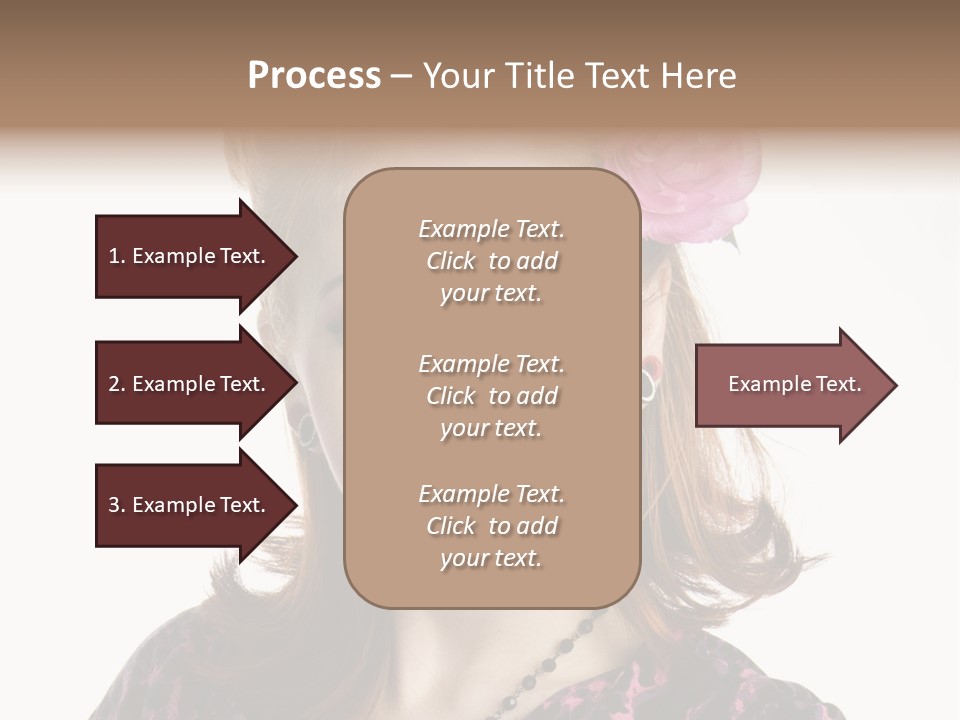 Process – Your Title Text Here

1. Example Text.

2. Example Text.

3. Example Text.

Example Text. Click to add your text.

Example Text. Click to add your text.

Example Text. Click to add your text.

Example Text.